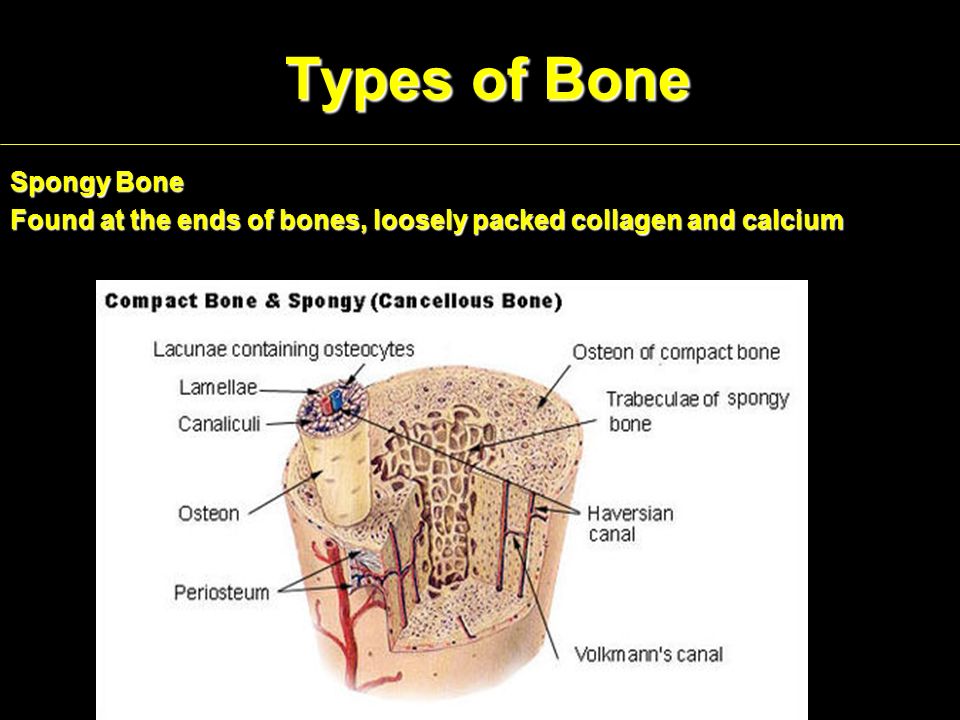 Types of Bone

Spongy Bone
Found at the ends of bones, loosely packed collagen and calcium

Compact Bone & Spongy (Cancellous Bone)

Lacunae containing osteocytes
Lamellae
Canaliculi
Osteon
Periosteum
Osteon of compact bone
Trabeculae of spongy bone
Haversian canal
Volkmann's canal